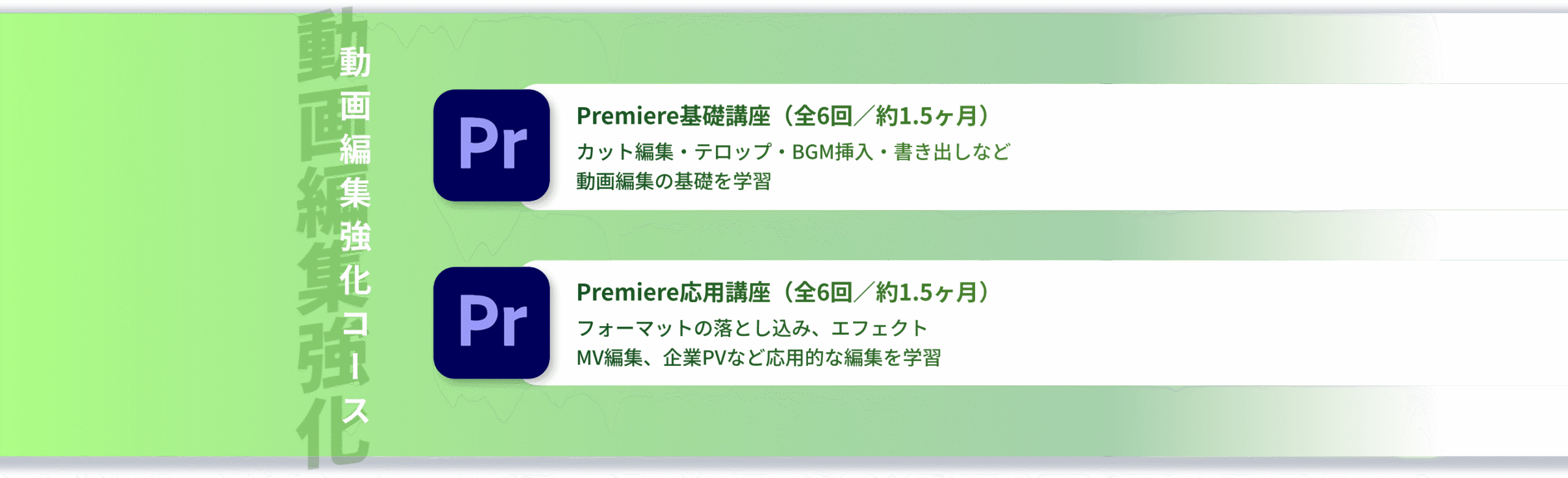 動画編集強化

動画編集強化コース

Pr

Premiere基礎講座（全6回／約1.5ヶ月）

カット編集・テロップ・BGM挿入・書き出しなど
動画編集の基礎を学習

Pr

Premiere応用講座（全6回／約1.5ヶ月）

フォーマットの落とし込み、エフェクト
MV編集、企業PVなど応用的な編集を学習